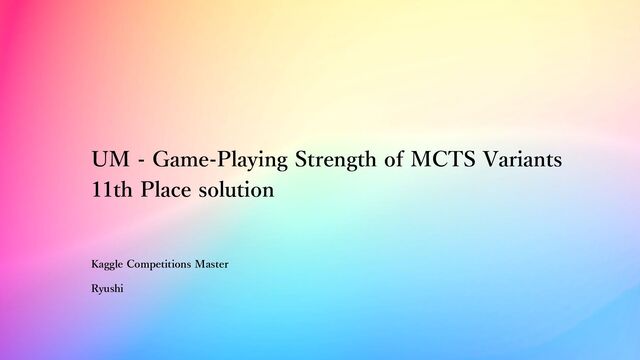 UM - Game-Playing Strength of MCTS Variants
11th Place solution

Kaggle Competitions Master

Ryushi